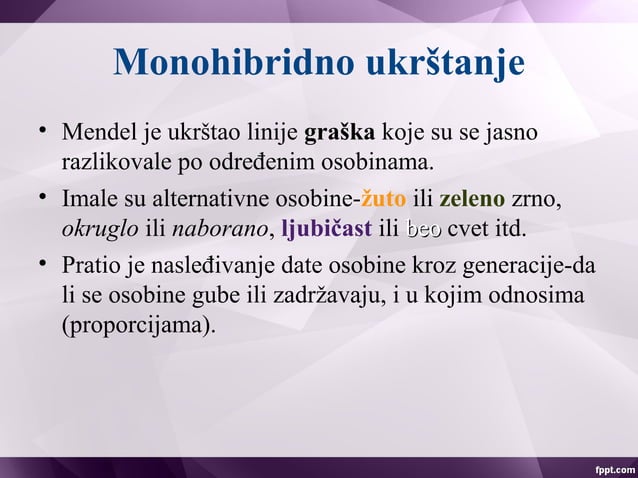 Monohibridno ukrštanje

• Mendel je ukrštao linije graška koje su se jasno razlikovale po određenim osobinama.

• Imale su alternativne osobine-žuto ili zeleno zrno, okruglo ili naborano, ljubičast ili beo cvet itd.

• Pratio je nasleđivanje date osobine kroz generacije-da li se osobine gube ili zadržavaju, i u kojim odnosima (proporcijama).

fppt.com